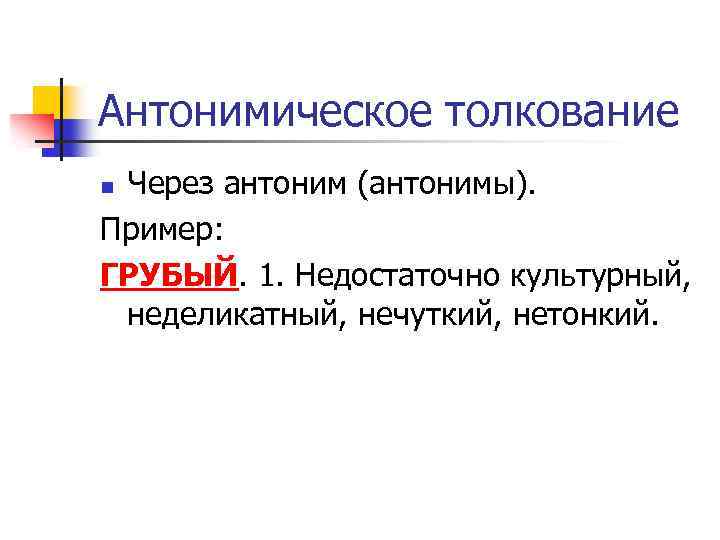 Антонимическое толкование

Через антоним (антонимы).

Пример:

ГРУБЫЙ. 1. Недостаточно культурный, неделикатный, нечуткий, нетонкий.